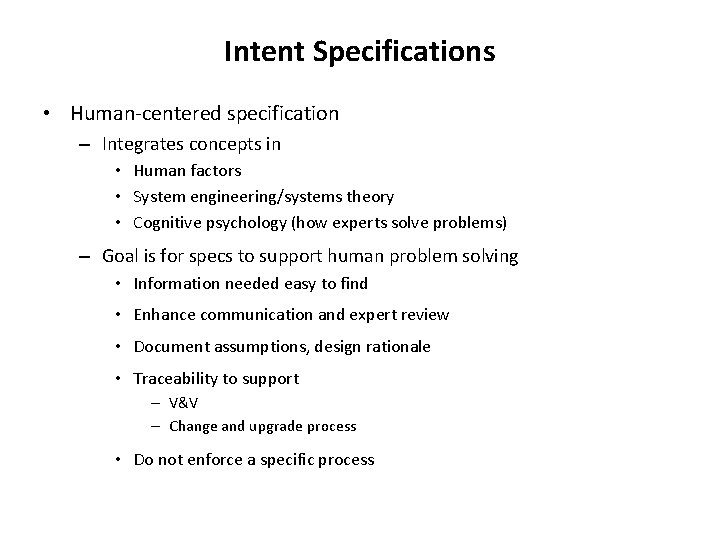 Intent Specifications

• Human-centered specification
– Integrates concepts in
• Human factors
• System engineering/systems theory
• Cognitive psychology (how experts solve problems)
– Goal is for specs to support human problem solving
• Information needed easy to find
• Enhance communication and expert review
• Document assumptions, design rationale
• Traceability to support
– V&V
– Change and upgrade process
• Do not enforce a specific process